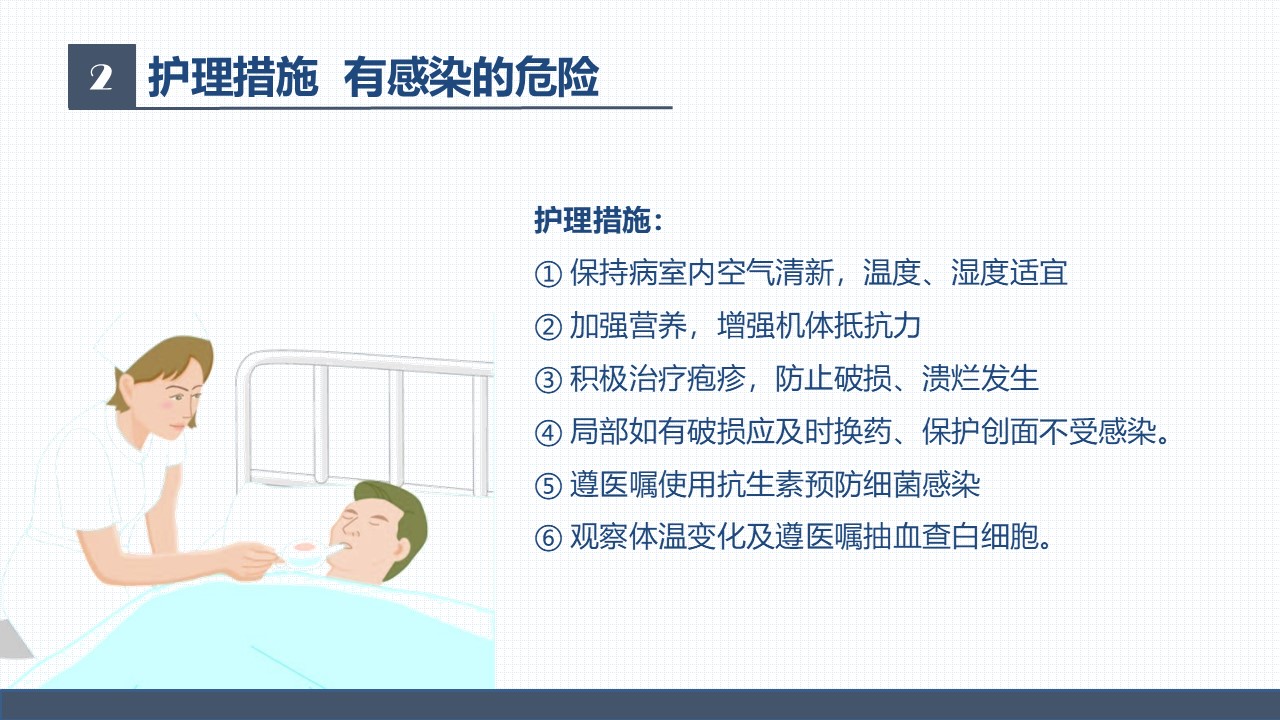 2 护理措施 有感染的危险

护理措施：

① 保持病室内空气清新，温度、湿度适宜

② 加强营养，增强机体抵抗力

③ 积极治疗疱疹，防止破损、溃烂发生

④ 局部如有破损应及时换药、保护创面不受感染。

⑤ 遵医嘱使用抗生素预防细菌感染

⑥ 观察体温变化及遵医嘱抽血查白细胞。